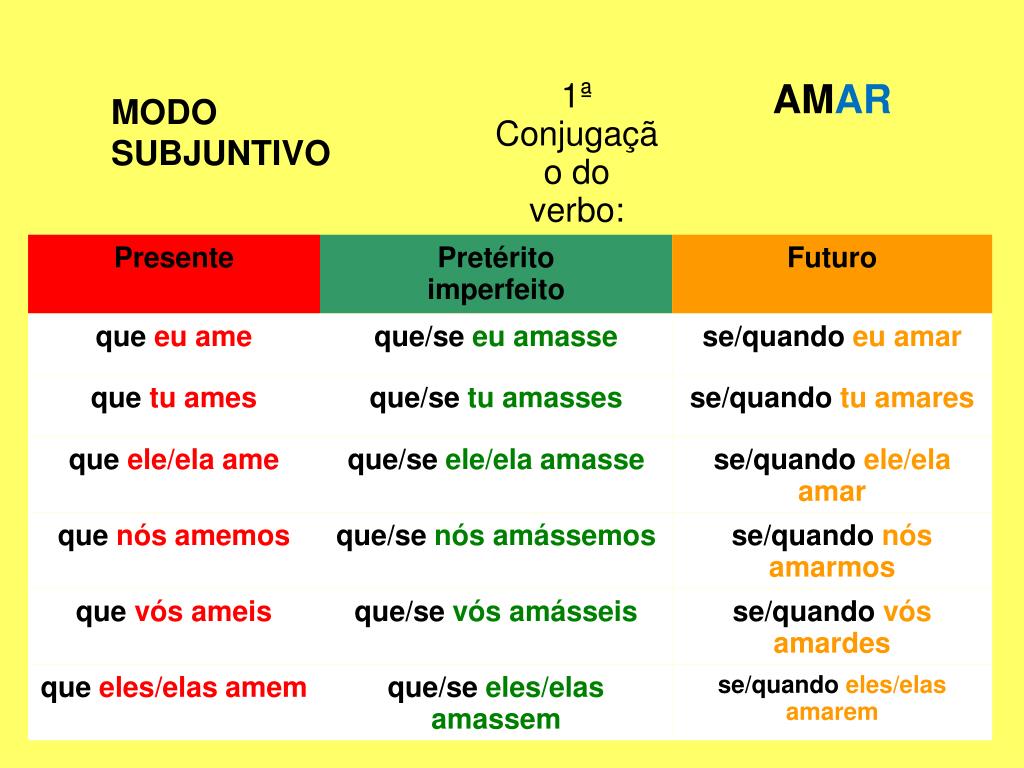 MODO SUBJUNTIVO

1ª Conjugação do verbo:

AMAR

| Presente | Pretérito imperfeito | Futuro |
|---|---|---|
| que eu ame | que/se eu amasse | se/quando eu amar |
| que tu ames | que/se tu amasses | se/quando tu amares |
| que ele/ela ame | que/se ele/ela amasse | se/quando ele/ela amar |
| que nós amemos | que/se nós amássemos | se/quando nós amarmos |
| que vós ameis | que/se vós amásseis | se/quando vós amardes |
| que eles/elas amem | que/se eles/elas amassem | se/quando eles/elas amarem |